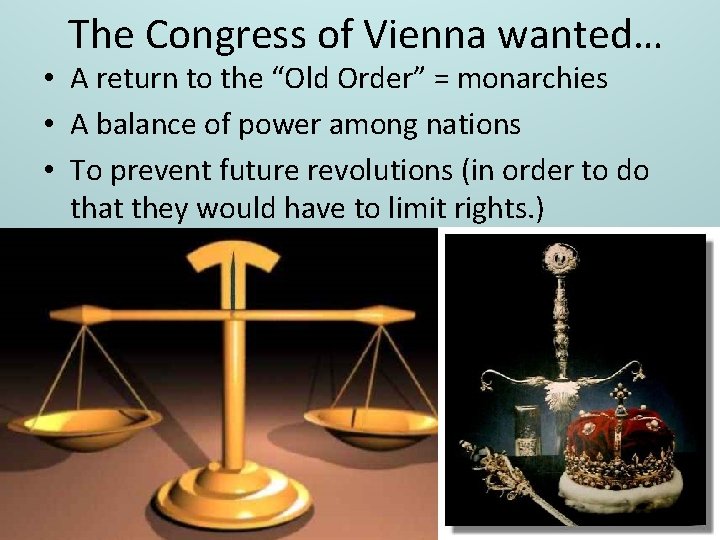 The Congress of Vienna wanted…

• A return to the “Old Order” = monarchies
• A balance of power among nations
• To prevent future revolutions (in order to do that they would have to limit rights.)